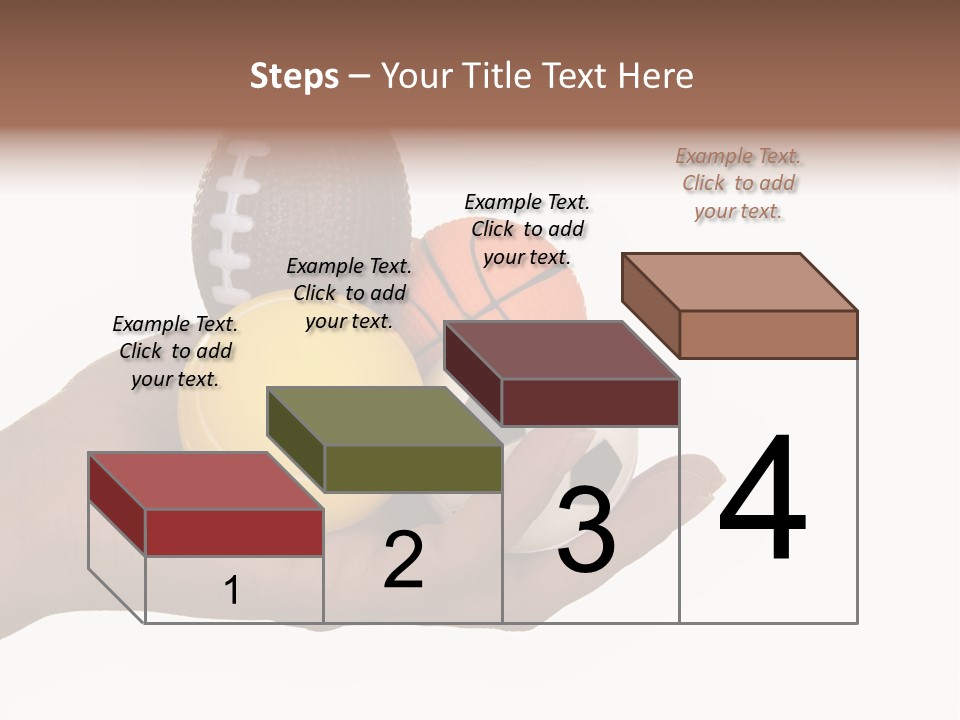 Steps – Your Title Text Here

Example Text. Click to add your text.

Example Text. Click to add your text.

Example Text. Click to add your text.

Example Text. Click to add your text.

1

2

3

4